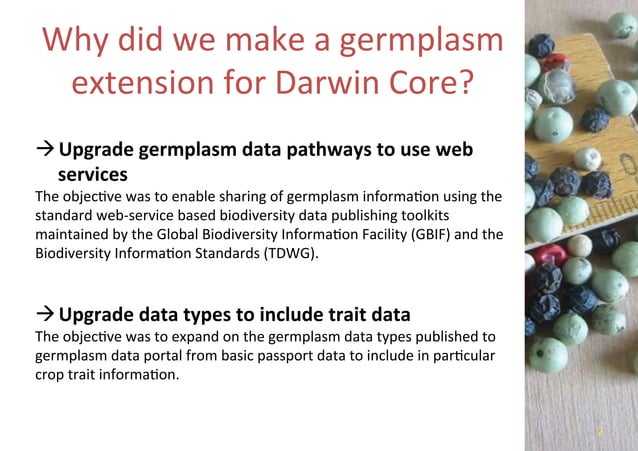 Why did we make a germplasm extension for Darwin Core?

→ Upgrade germplasm data pathways to use web services
The objective was to enable sharing of germplasm information using the standard web-service based biodiversity data publishing toolkits maintained by the Global Biodiversity Information Facility (GBIF) and the Biodiversity Information Standards (TDWG).

→ Upgrade data types to include trait data
The objective was to expand on the germplasm data types published to germplasm data portal from basic passport data to include in particular crop trait information.

2